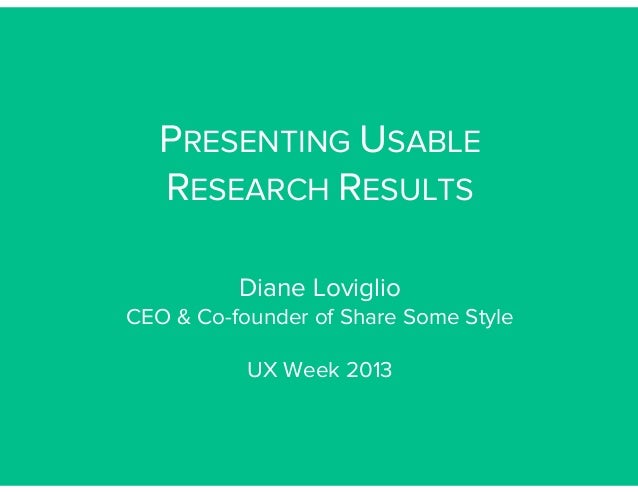 PRESENTING USABLE RESEARCH RESULTS

Diane Loviglio
CEO & Co-founder of Share Some Style

UX Week 2013